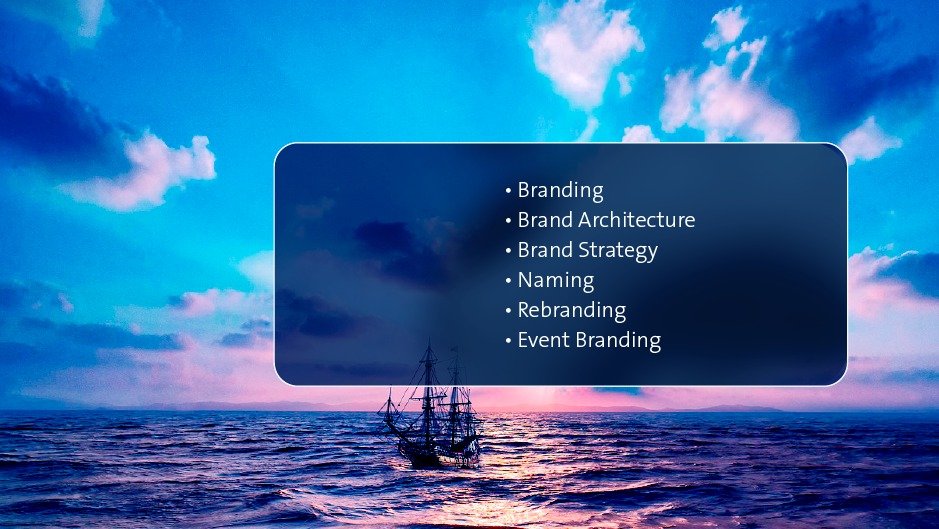 • Branding
• Brand Architecture
• Brand Strategy
• Naming
• Rebranding
• Event Branding